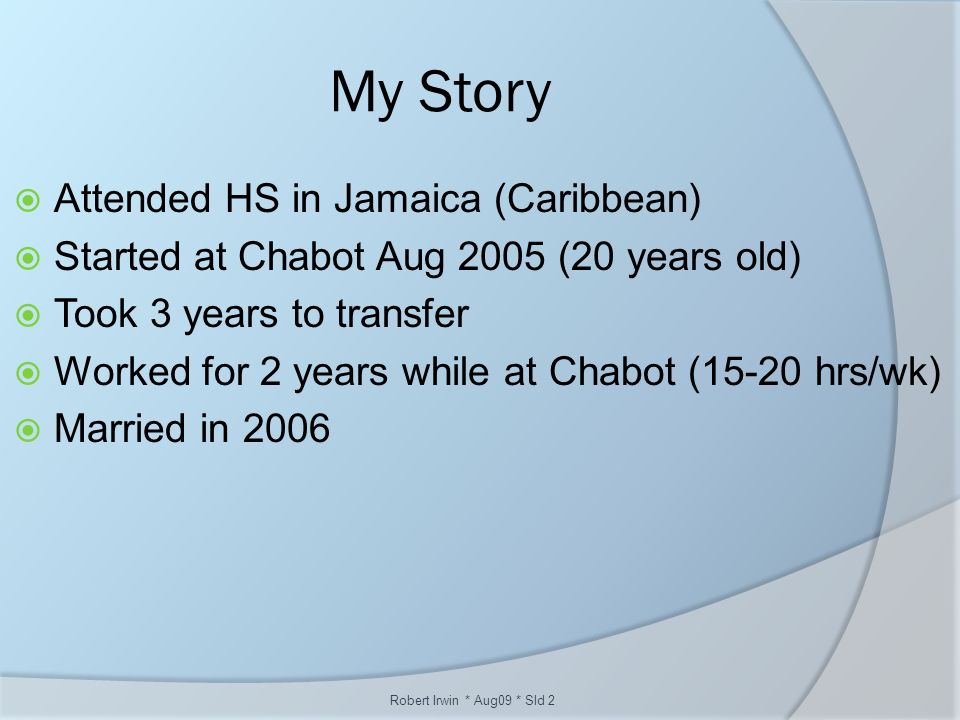 My Story

Attended HS in Jamaica (Caribbean)
Started at Chabot Aug 2005 (20 years old)
Took 3 years to transfer
Worked for 2 years while at Chabot (15-20 hrs/wk)
Married in 2006

Robert Irwin * Aug09 * Sld 2